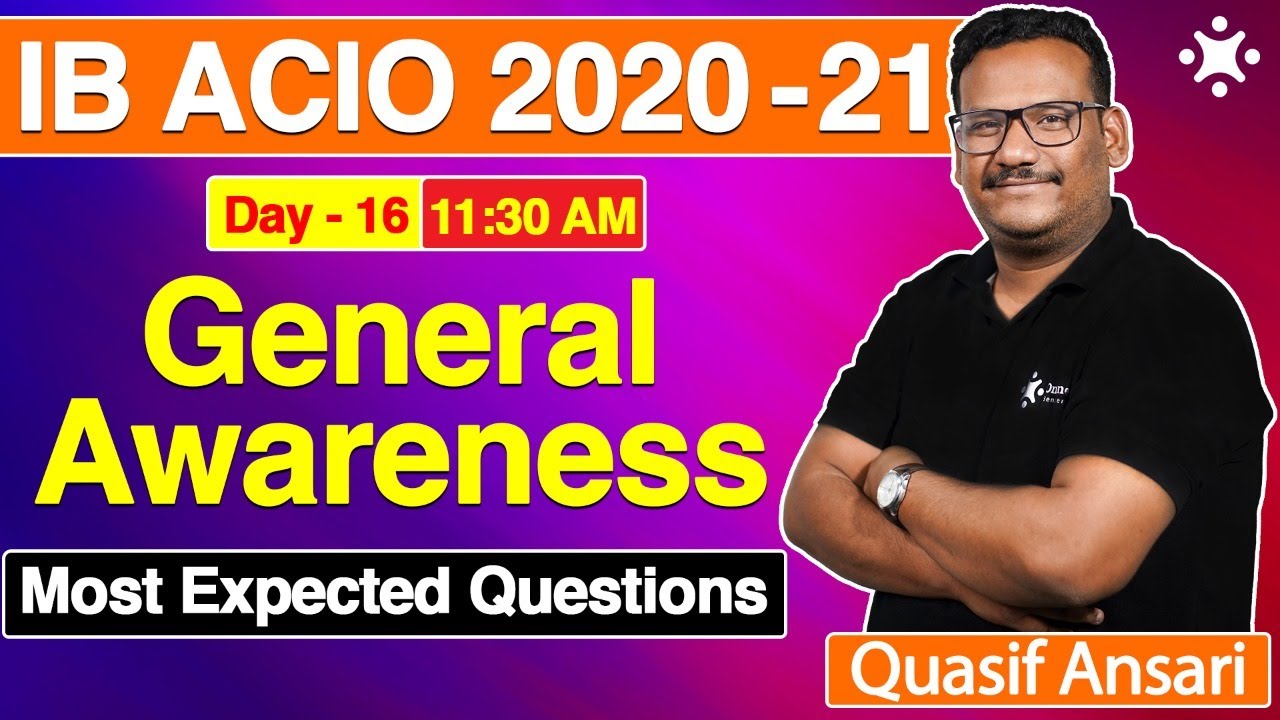 IB ACIO 2020 - 21

Day - 16 11:30 AM

General Awareness

Most Expected Questions

Quasif Ansari